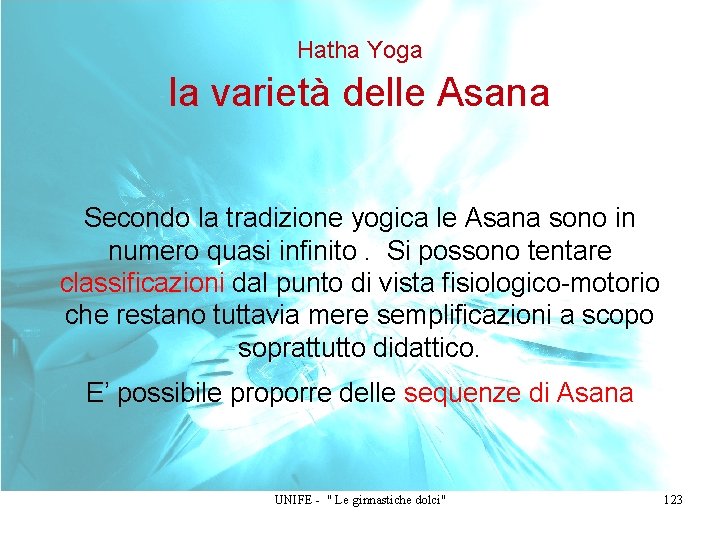 Hatha Yoga
la varietà delle Asana

Secondo la tradizione yogica le Asana sono in numero quasi infinito . Si possono tentare classificazioni dal punto di vista fisiologico-motorio che restano tuttavia mere semplificazioni a scopo soprattutto didattico.

E' possibile proporre delle sequenze di Asana

UNIFE - " Le ginnastiche dolci"

123